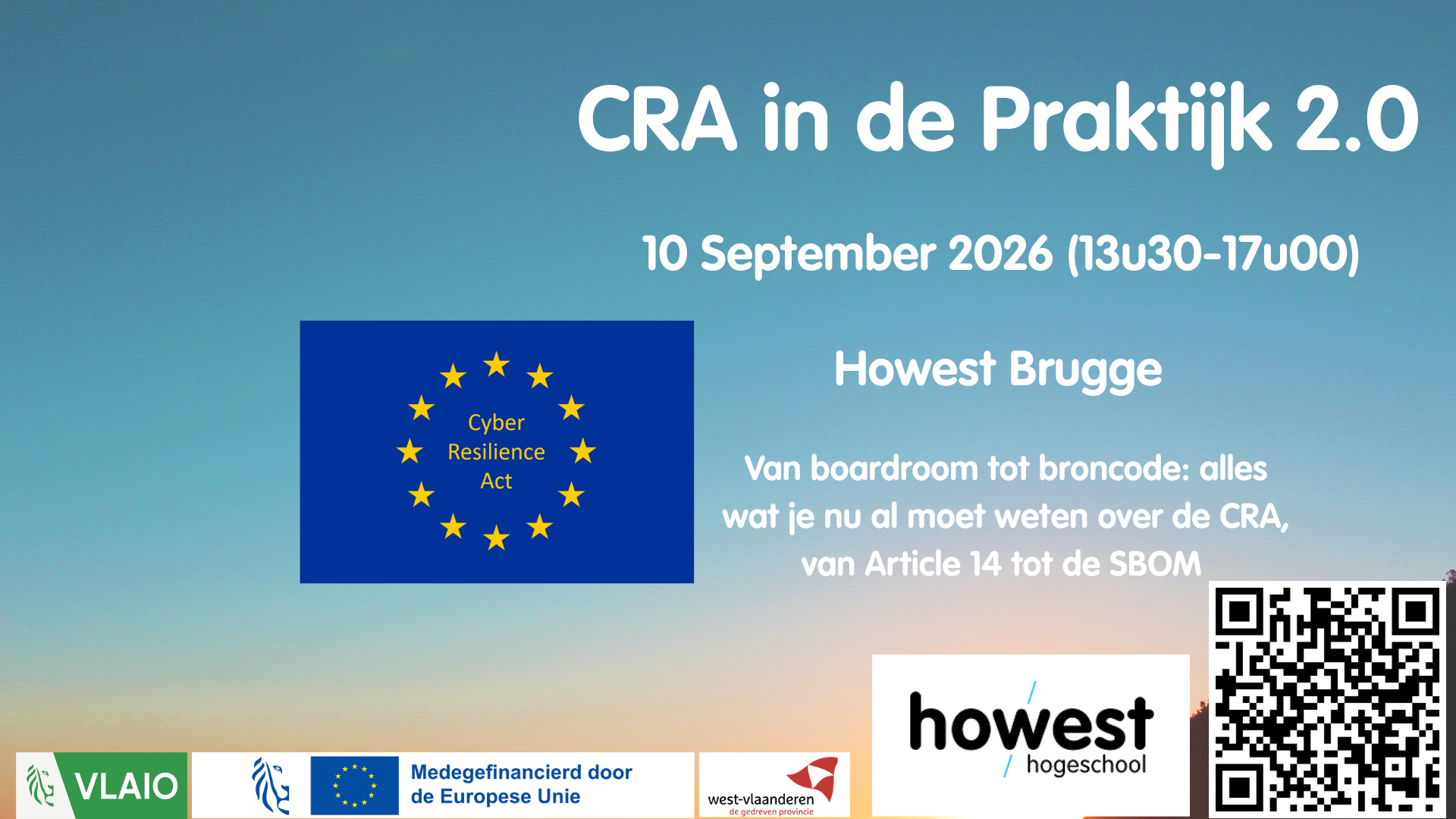 CRA in de Praktijk 2.0

10 September 2026 (13u30-17u00)

Cyber Resilience Act

Howest Brugge

Van boardroom tot broncode: alles wat je nu al moet weten over de CRA, van Article 14 tot de SBOM

VLAIO

Medegefinancierd door de Europese Unie

west-vlaanderen
de gedreven provincie

howest
hogeschool